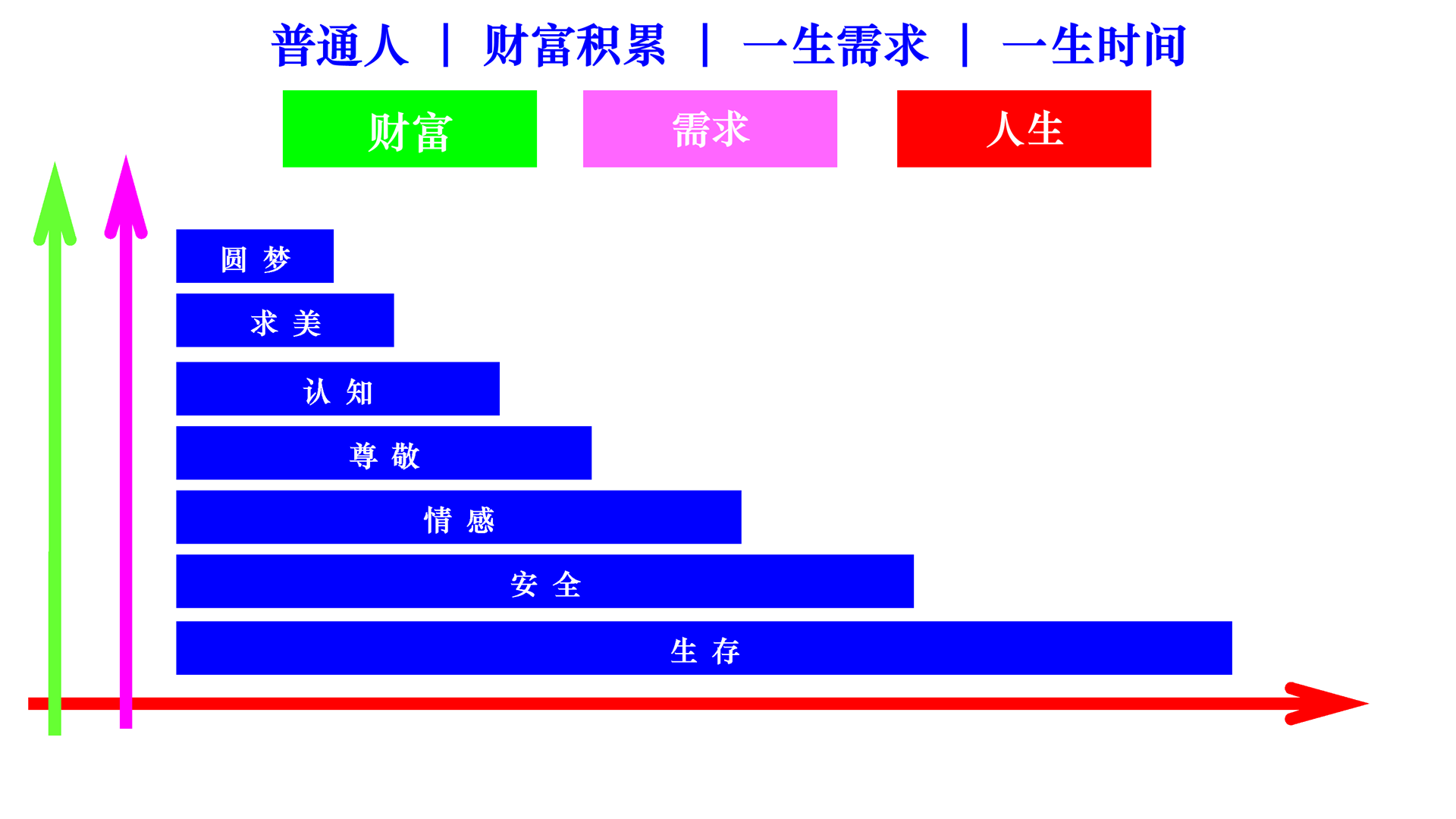 普通人 | 财富积累 | 一生需求 | 一生时间

财富

需求

人生

圆 梦

求 美

认 知

尊 敬

情 感

安 全

生 存